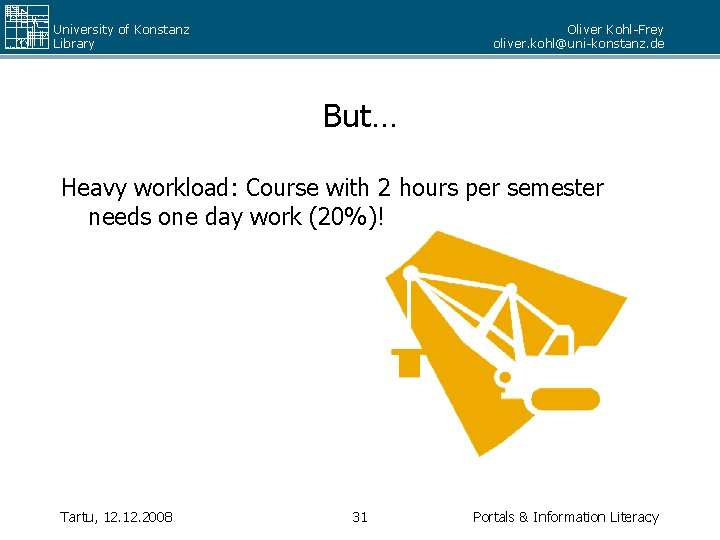 University of Konstanz
Library

Oliver Kohl-Frey
oliver.kohl@uni-konstanz.de

But…

Heavy workload: Course with 2 hours per semester needs one day work (20%)!

Tartu, 12.12.2008

31

Portals & Information Literacy